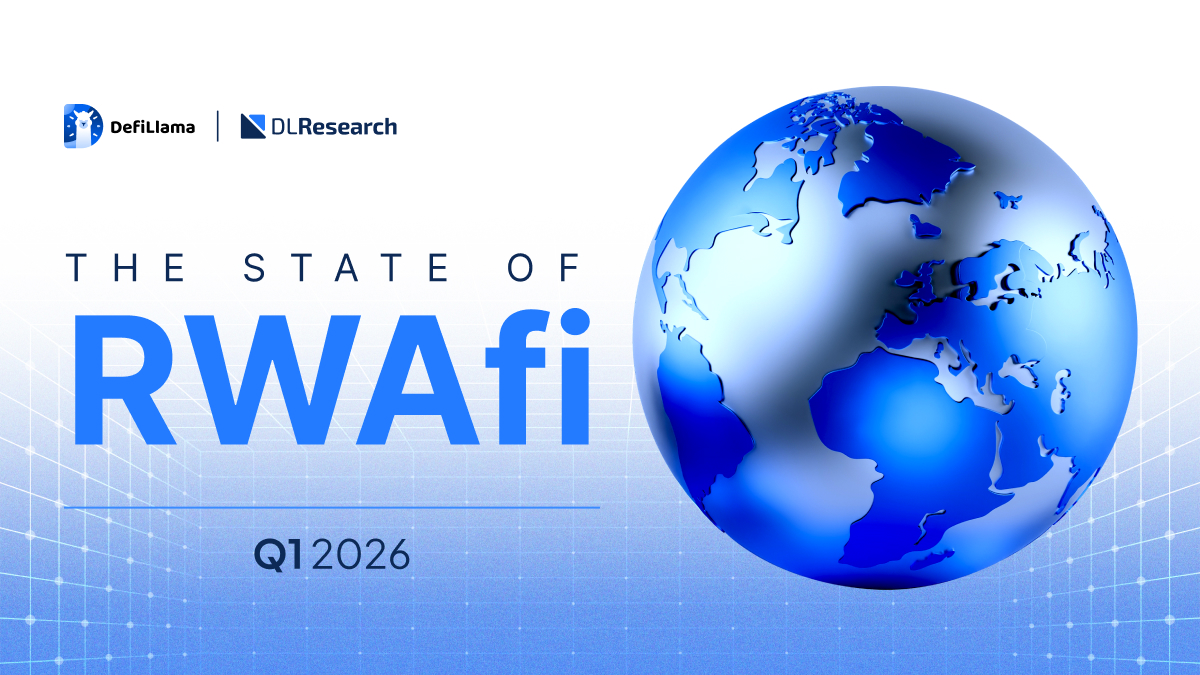 DefiLlama | DLResearch

THE STATE OF

RWAfi

Q1 2026